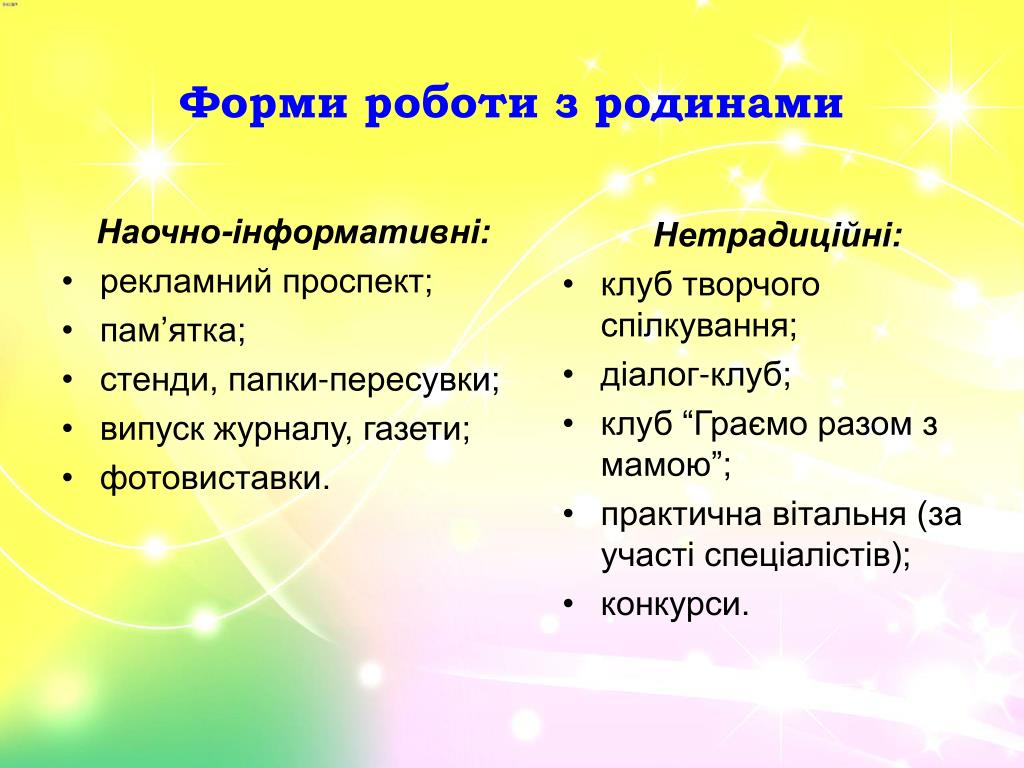 Форми роботи з родинами

Наочно-інформативні:
• рекламний проспект;
• пам’ятка;
• стенди, папки-пересувки;
• випуск журналу, газети;
• фотовиставки.

Нетрадиційні:
• клуб творчого спілкування;
• діалог-клуб;
• клуб “Граємо разом з мамою”;
• практична вітальня (за участі спеціалістів);
• конкурси.